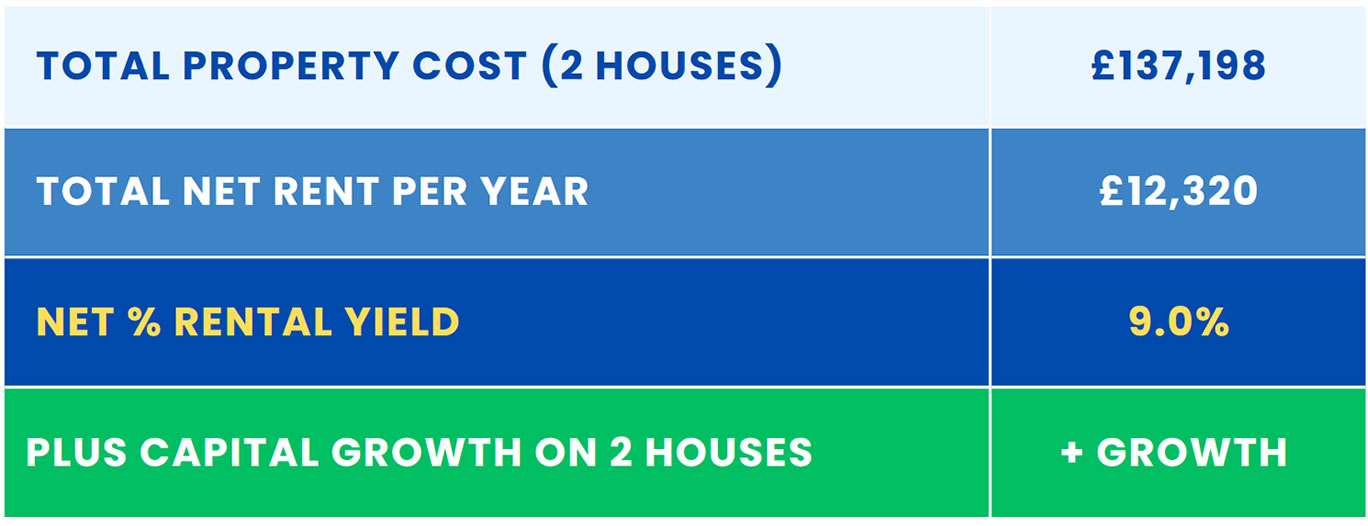 | TOTAL PROPERTY COST (2 HOUSES) | £137,198 |
|---|---|
| TOTAL NET RENT PER YEAR | £12,320 |
| NET % RENTAL YIELD | 9.0% |
| PLUS CAPITAL GROWTH ON 2 HOUSES | + GROWTH |